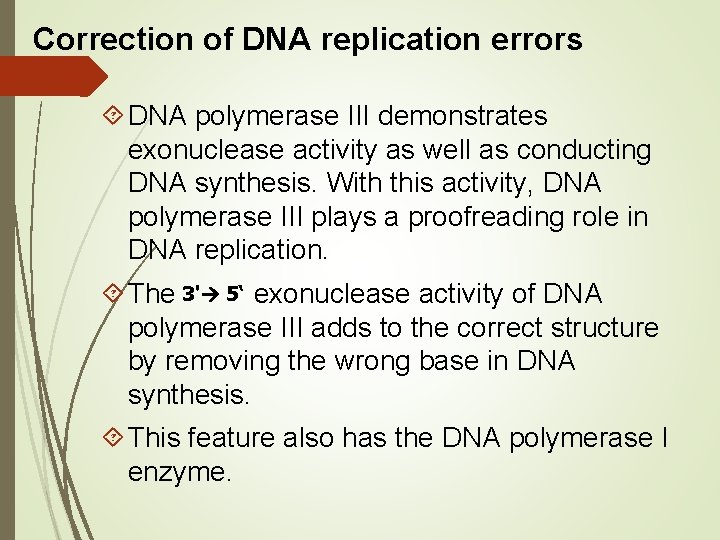 Correction of DNA replication errors

DNA polymerase III demonstrates exonuclease activity as well as conducting DNA synthesis. With this activity, DNA polymerase III plays a proofreading role in DNA replication.

The 3'→ 5' exonuclease activity of DNA polymerase III adds to the correct structure by removing the wrong base in DNA synthesis.

This feature also has the DNA polymerase I enzyme.